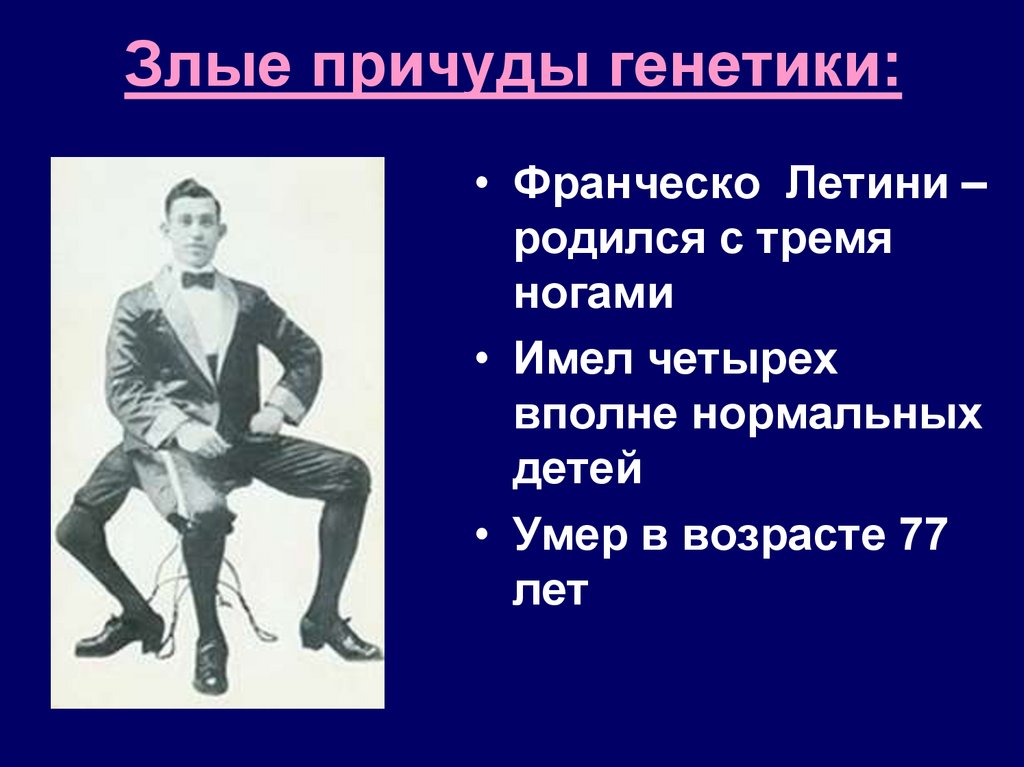 Злые причуды генетики:

• Франческо Летини – родился с тремя ногами

• Имел четырех вполне нормальных детей

• Умер в возрасте 77 лет